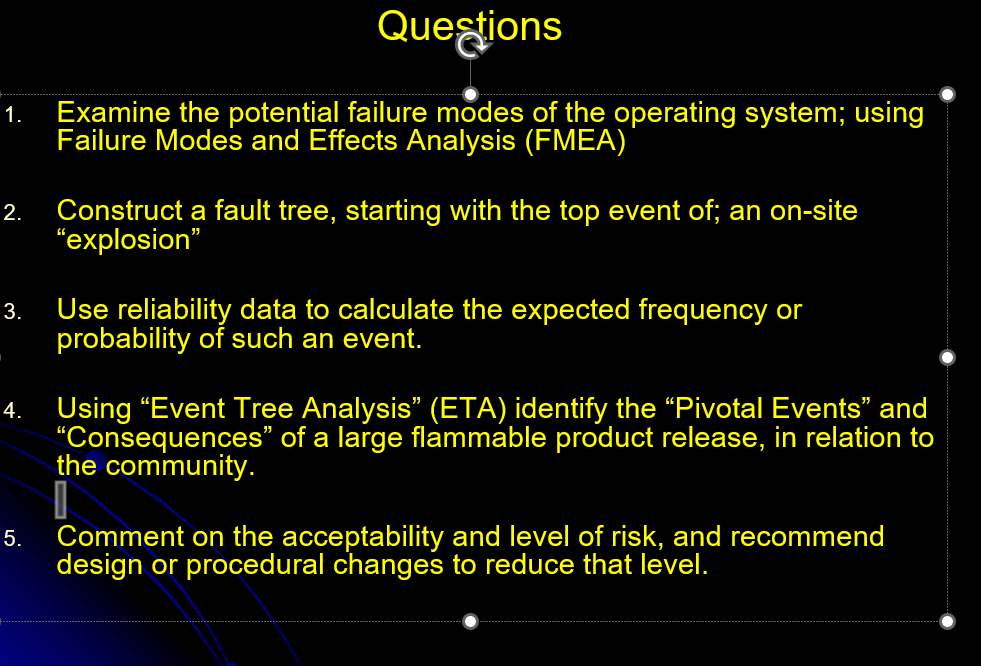 Questions

1. Examine the potential failure modes of the operating system; using Failure Modes and Effects Analysis (FMEA)

2. Construct a fault tree, starting with the top event of; an on-site “explosion”

3. Use reliability data to calculate the expected frequency or probability of such an event.

4. Using “Event Tree Analysis” (ETA) identify the “Pivotal Events” and “Consequences” of a large flammable product release, in relation to the community.

5. Comment on the acceptability and level of risk, and recommend design or procedural changes to reduce that level.